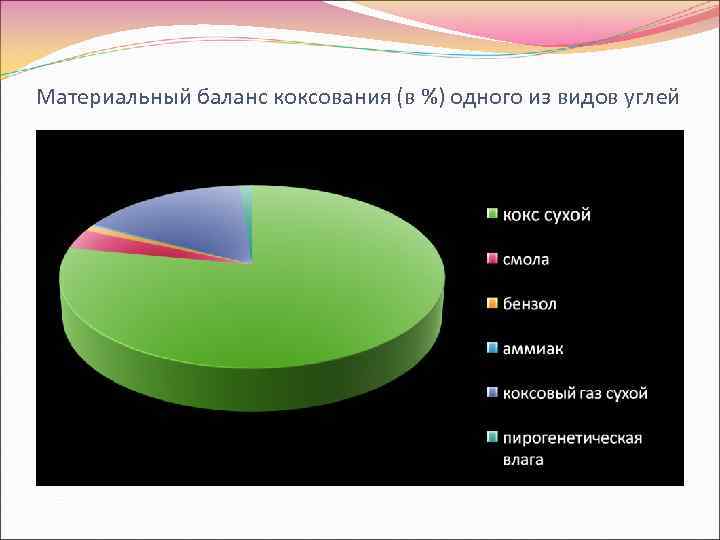 Материальный баланс коксования (в %) одного из видов углей

кокс сухой
смола
бензол
аммиак
коксовый газ сухой
пирогенетическая влага